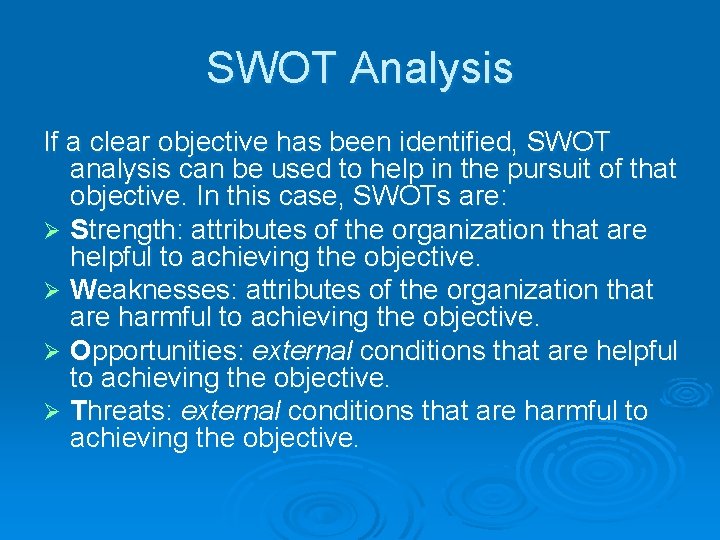 SWOT Analysis

If a clear objective has been identified, SWOT analysis can be used to help in the pursuit of that objective. In this case, SWOTs are:

➢ Strength: attributes of the organization that are helpful to achieving the objective.

➢ Weaknesses: attributes of the organization that are harmful to achieving the objective.

➢ Opportunities: external conditions that are helpful to achieving the objective.

➢ Threats: external conditions that are harmful to achieving the objective.